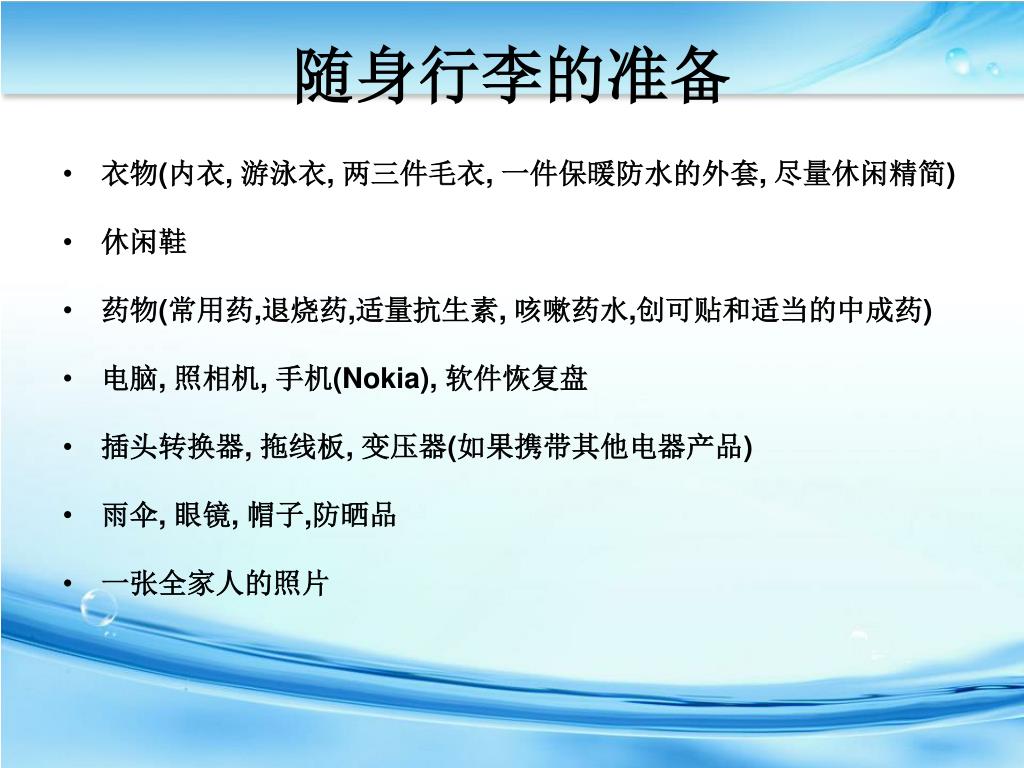 随身行李的准备

• 衣物(内衣, 游泳衣, 两三件毛衣, 一件保暖防水的外套, 尽量休闲精简)

• 休闲鞋

• 药物(常用药,退烧药,适量抗生素, 咳嗽药水,创可贴和适当的中成药)

• 电脑, 照相机, 手机(Nokia), 软件恢复盘

• 插头转换器, 拖线板, 变压器(如果携带其他电器产品)

• 雨伞, 眼镜, 帽子,防晒品

• 一张全家人的照片